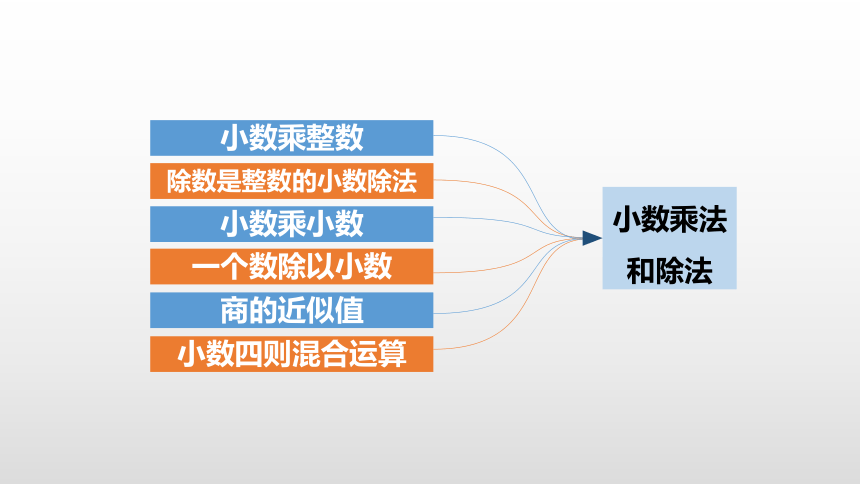 小数乘整数

除数是整数的小数除法

小数乘小数

一个数除以小数

商的近似值

小数四则混合运算

小数乘法和除法